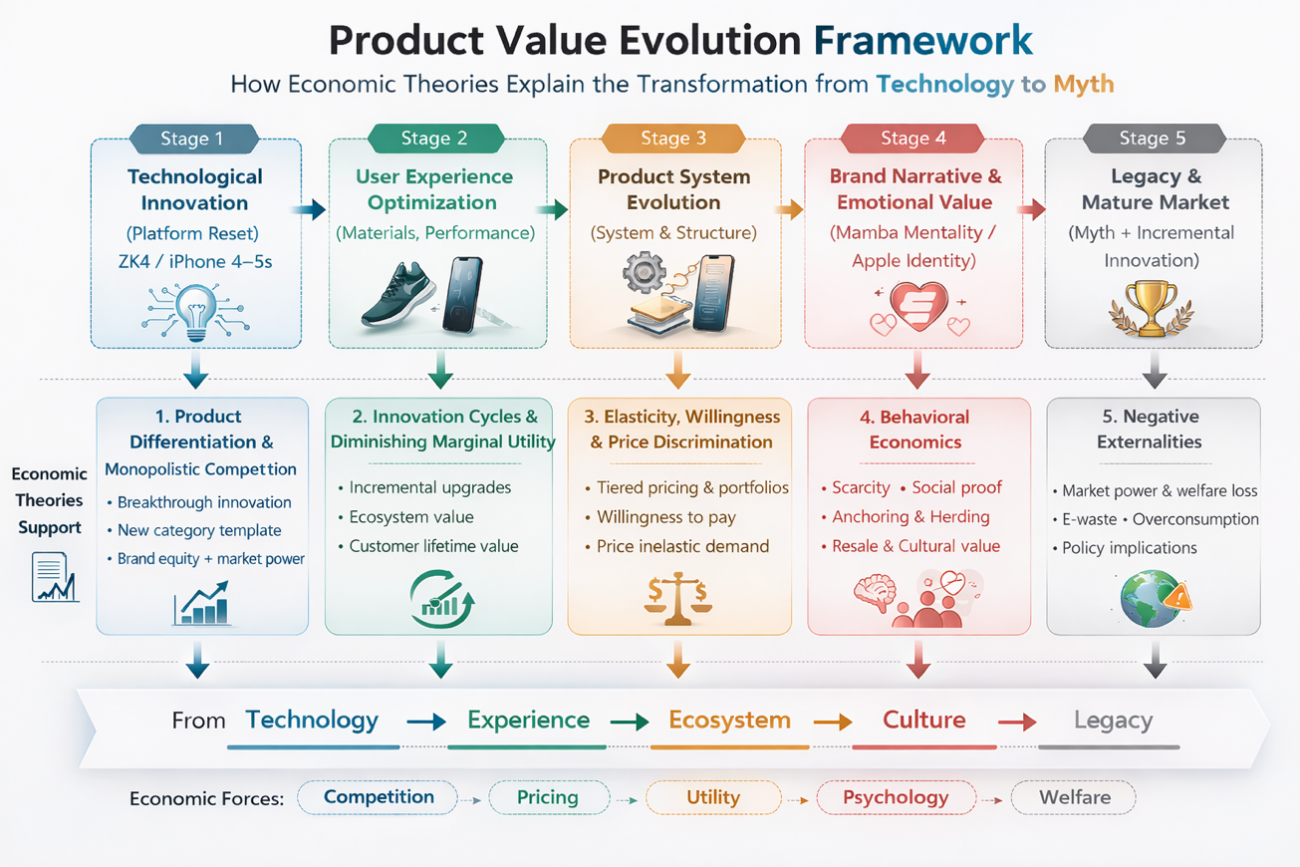 Product Value Evolution Framework

How Economic Theories Explain the Transformation from Technology to Myth

Stage 1
Technological Innovation
(Platform Reset)
ZK4 / iPhone 4–5s

Stage 2
User Experience Optimization
(Materials, Performance)

Stage 3
Product System Evolution
(System & Structure)

Stage 4
Brand Narrative & Emotional Value
(Mamba Mentality / Apple Identity)

Stage 5
Legacy & Mature Market
(Myth + Incremental Innovation)

Economic Theories Support

1. Product Differentiation & Monopolistic Competition
• Breakthrough innovation
• New category template
• Brand equity + market power

2. Innovation Cycles & Diminishing Marginal Utility
• Incremental upgrades
• Ecosystem value
• Customer lifetime value

3. Elasticity, Willingness & Price Discrimination
• Tiered pricing & portfolios
• Willingness to pay
• Price inelastic demand

4. Behavioral Economics
• Scarcity • Social proof
• Anchoring & Herding
• Resale & Cultural value

5. Negative Externalities
• Market power & welfare loss
• E-waste • Overconsumption
• Policy implications

From Technology → Experience → Ecosystem → Culture → Legacy

Economic Forces: Competition → Pricing → Utility → Psychology → Welfare